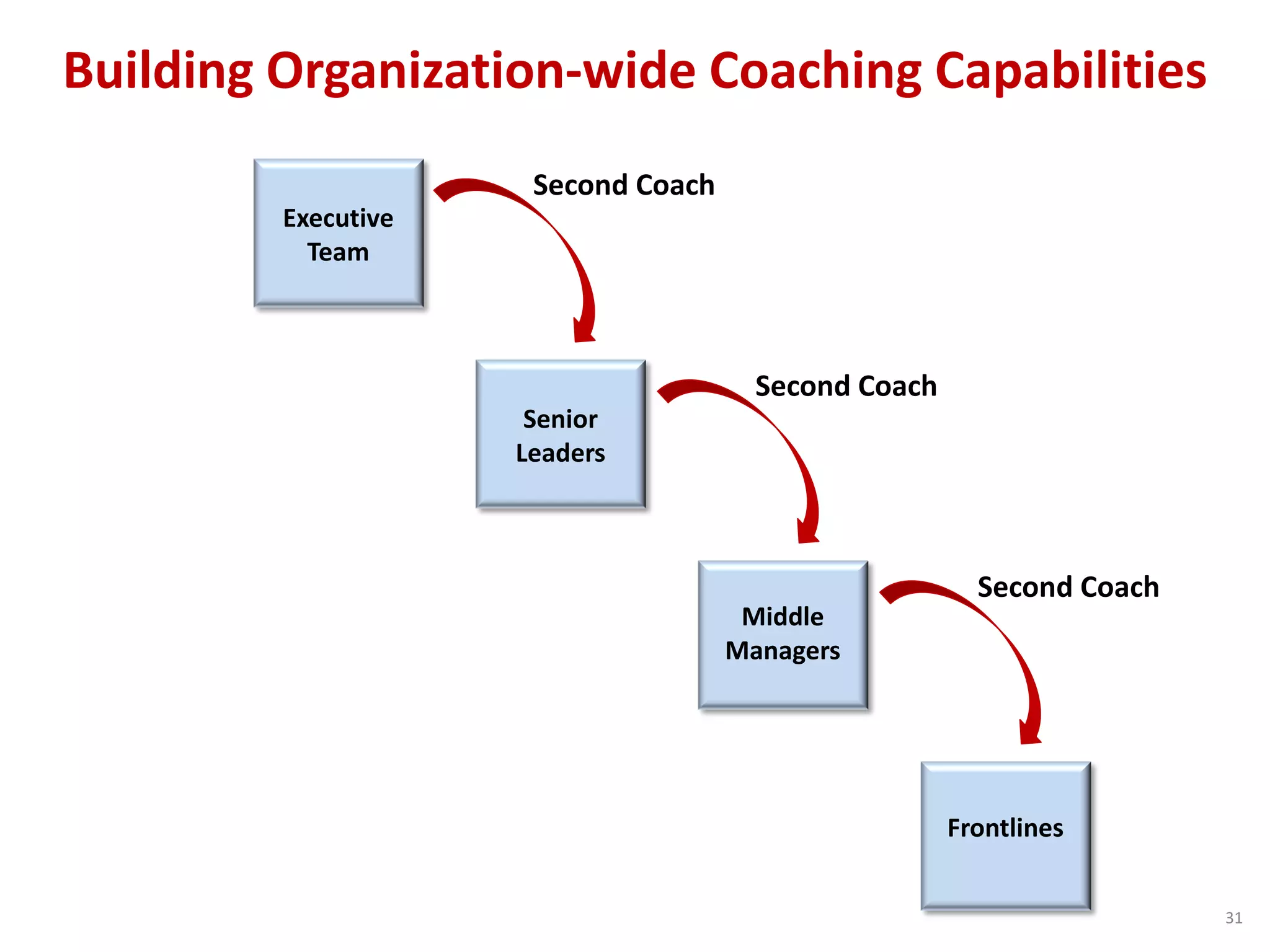 Building Organization-wide Coaching Capabilities

Executive Team

Second Coach

Senior Leaders

Second Coach

Middle Managers

Second Coach

Frontlines

31